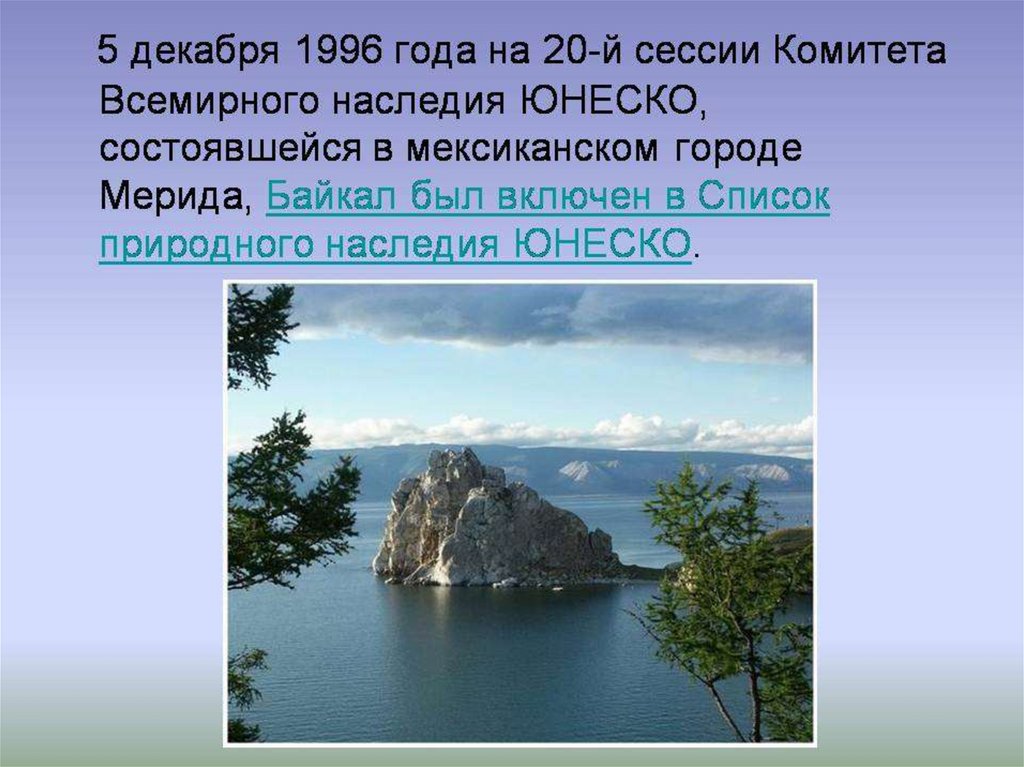 5 декабря 1996 года на 20-й сессии Комитета Всемирного наследия ЮНЕСКО, состоявшейся в мексиканском городе Мерида, Байкал был включен в Список природного наследия ЮНЕСКО.